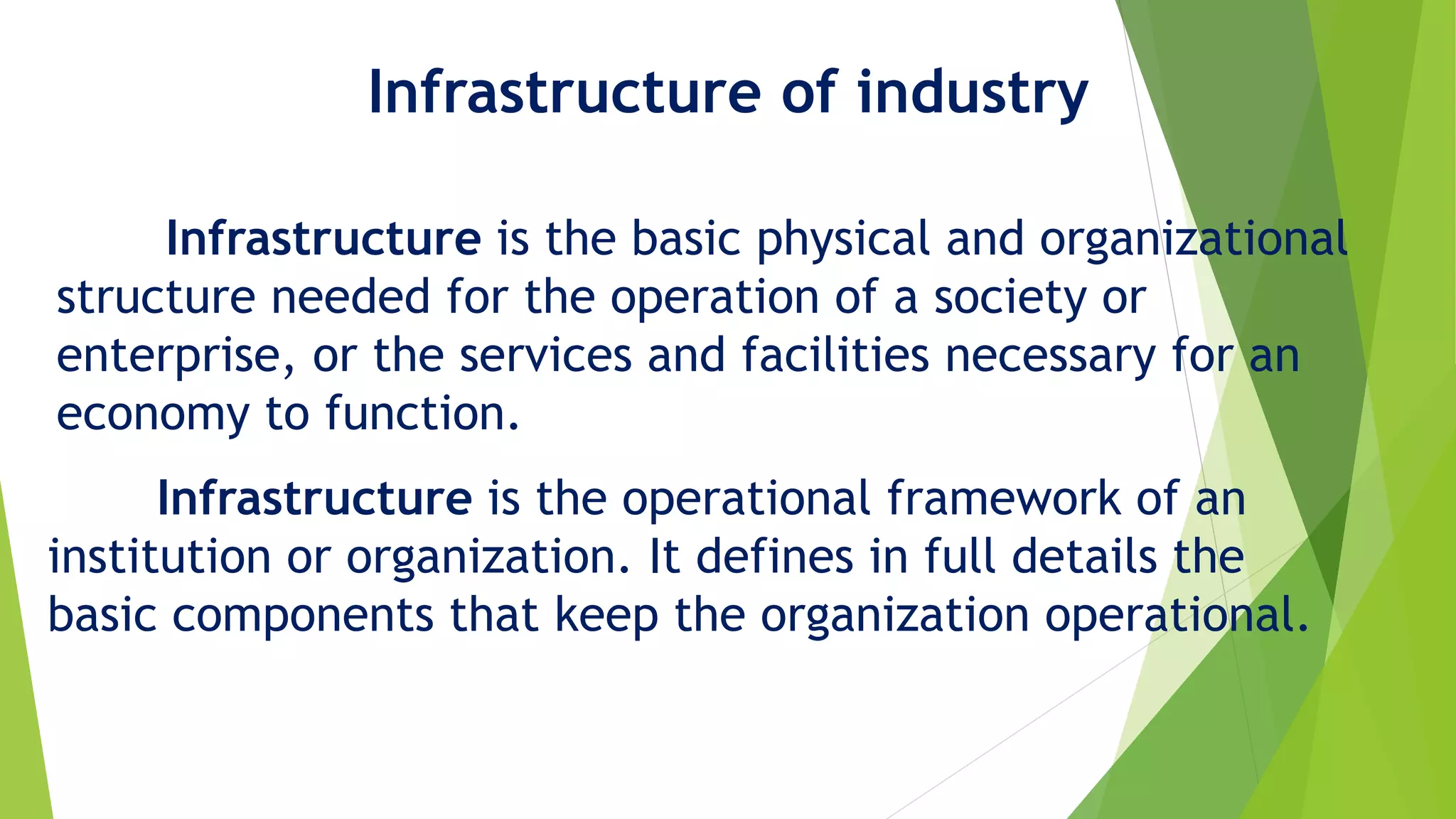 Infrastructure of industry

Infrastructure is the basic physical and organizational structure needed for the operation of a society or enterprise, or the services and facilities necessary for an economy to function.

Infrastructure is the operational framework of an institution or organization. It defines in full details the basic components that keep the organization operational.